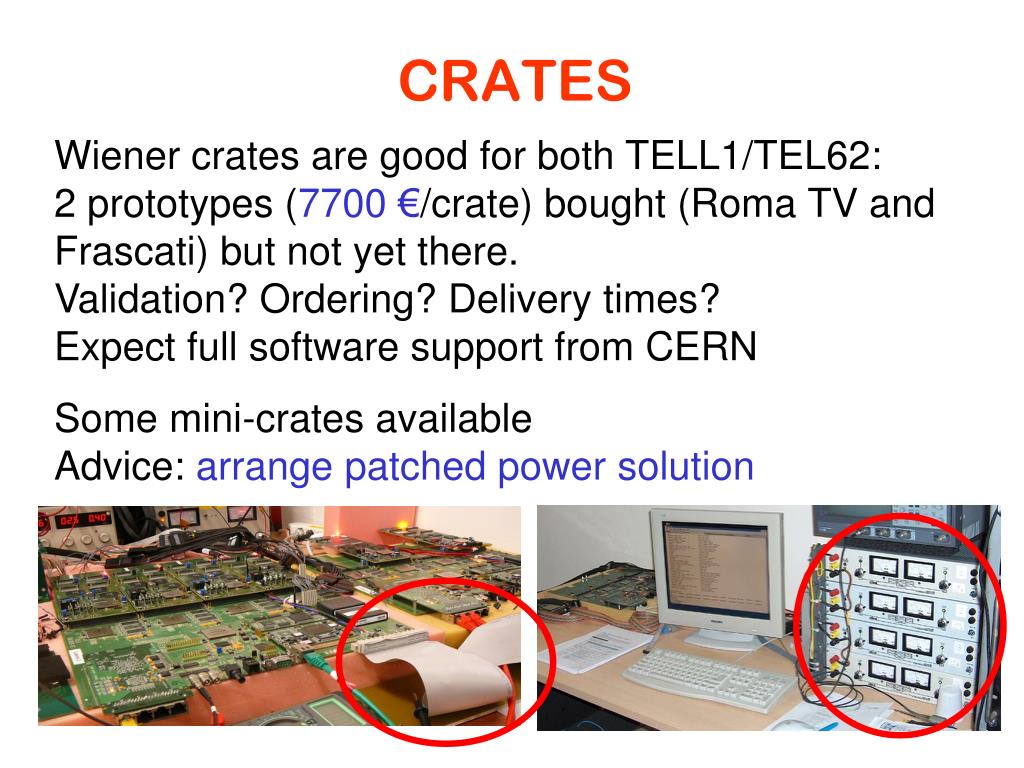 CRATES

Wiener crates are good for both TELL1/TEL62:
2 prototypes (7700 €/crate) bought (Roma TV and Frascati) but not yet there.
Validation? Ordering? Delivery times?
Expect full software support from CERN

Some mini-crates available
Advice: arrange patched power solution